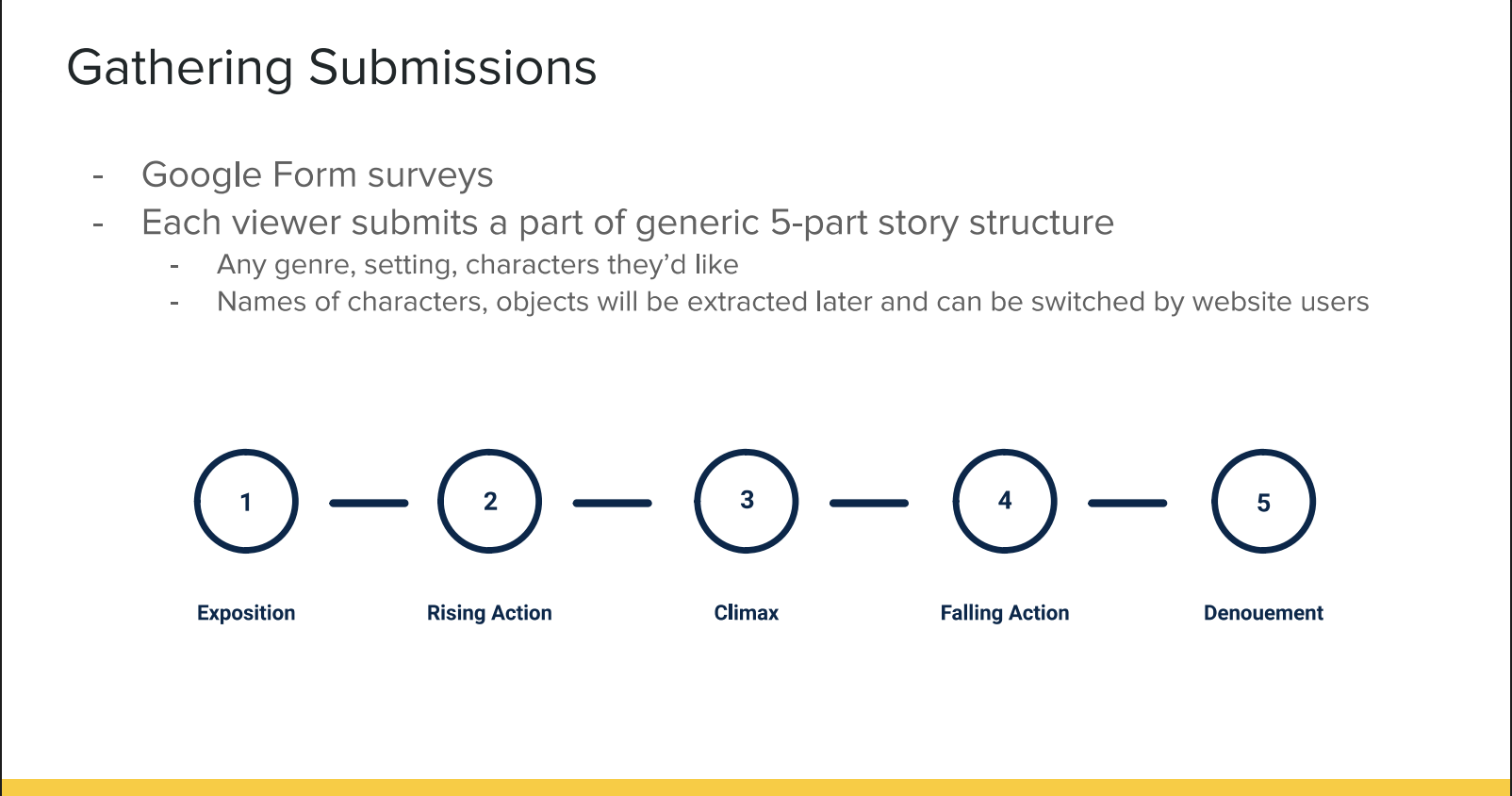 Gathering Submissions

- Google Form surveys
- Each viewer submits a part of generic 5-part story structure
 - Any genre, setting, characters they'd like
 - Names of characters, objects will be extracted later and can be switched by website users

1 2 3 4 5

Exposition Rising Action Climax Falling Action Denouement